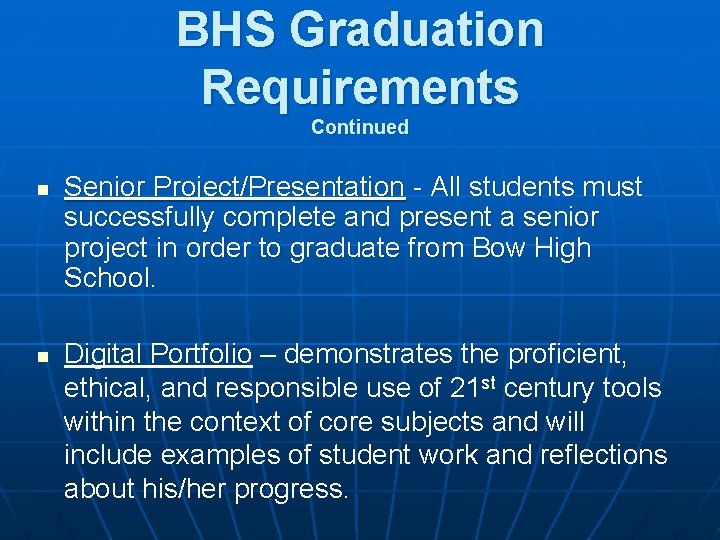 BHS Graduation Requirements
Continued

Senior Project/Presentation - All students must successfully complete and present a senior project in order to graduate from Bow High School.

Digital Portfolio – demonstrates the proficient, ethical, and responsible use of 21st century tools within the context of core subjects and will include examples of student work and reflections about his/her progress.